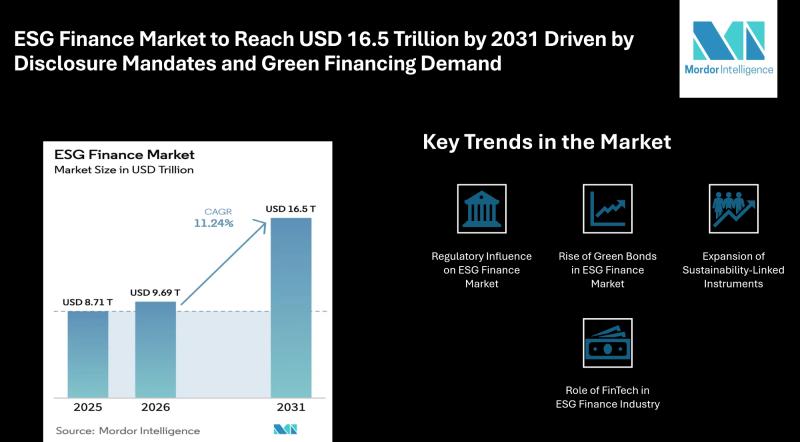 ESG Finance Market to Reach USD 16.5 Trillion by 2031 Driven by Disclosure Mandates and Green Financing Demand

Mordor Intelligence

ESG Finance Market
Market Size in USD Trillion

CAGR
11.24%

USD 8.71 T
USD 9.69 T
USD 16.5 T

2025
2026
2031

Source: Mordor Intelligence

Key Trends in the Market

Regulatory Influence on ESG Finance Market

Rise of Green Bonds in ESG Finance Market

Expansion of Sustainability-Linked Instruments

Role of FinTech in ESG Finance Industry